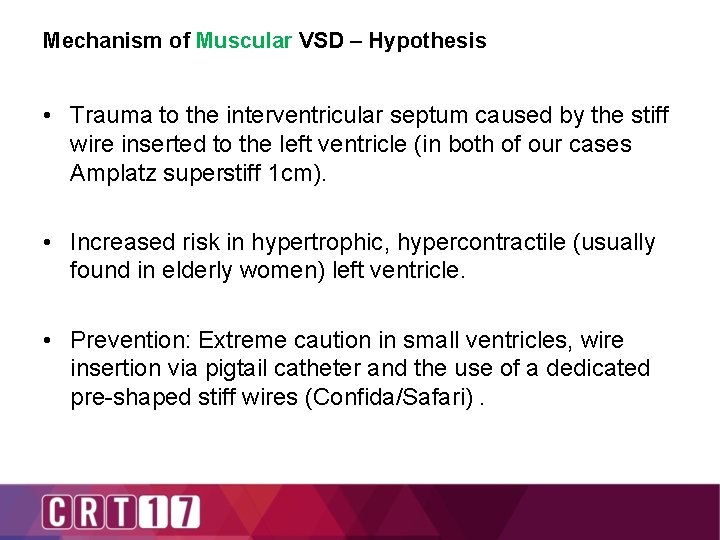 Mechanism of Muscular VSD – Hypothesis

• Trauma to the interventricular septum caused by the stiff wire inserted to the left ventricle (in both of our cases Amplatz superstiff 1cm).

• Increased risk in hypertrophic, hypercontractile (usually found in elderly women) left ventricle.

• Prevention: Extreme caution in small ventricles, wire insertion via pigtail catheter and the use of a dedicated pre-shaped stiff wires (Confida/Safari) .

CRT17